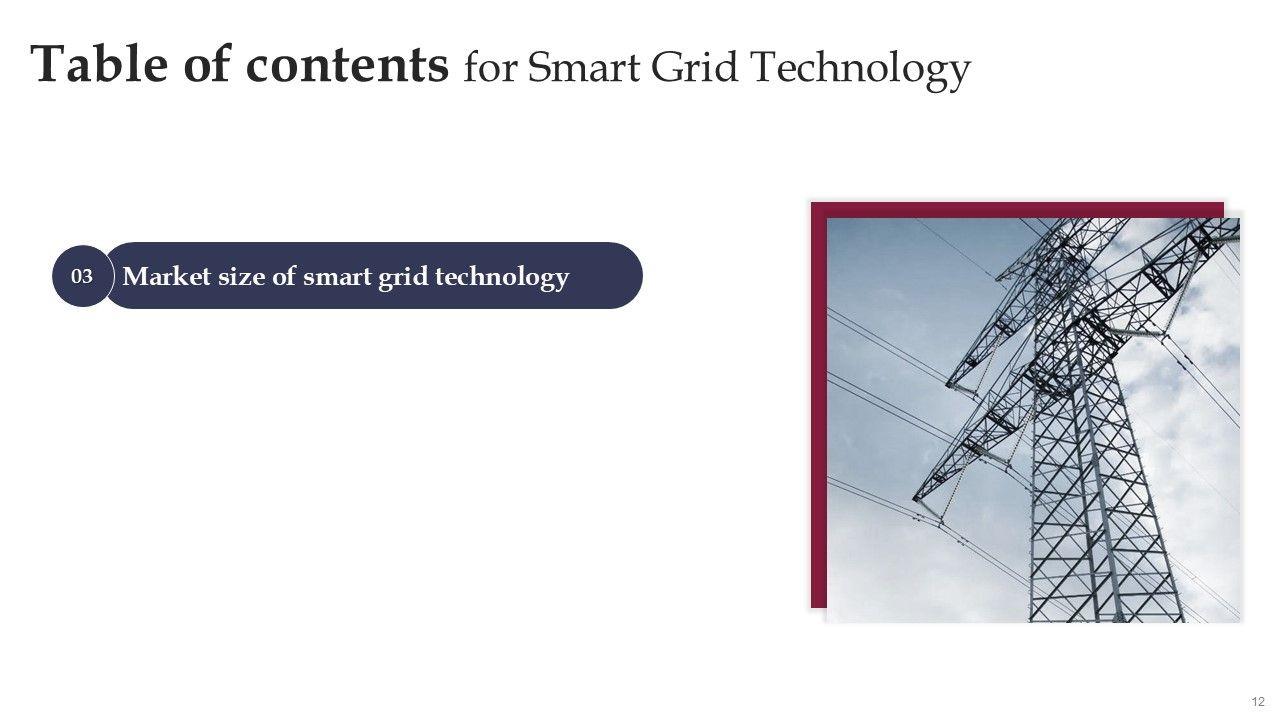 Table of contents for Smart Grid Technology

03 Market size of smart grid technology

12